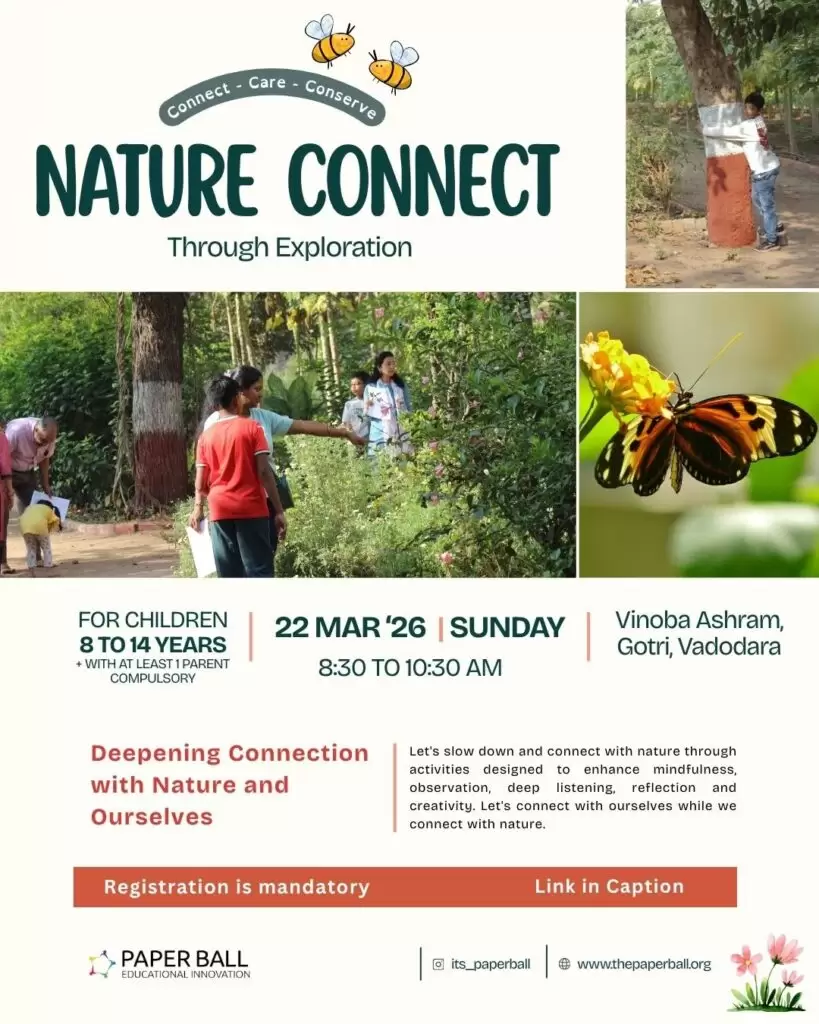 Connect - Care - Conserve

NATURE CONNECT

Through Exploration

FOR CHILDREN
8 TO 14 YEARS
+ WITH AT LEAST 1 PARENT COMPULSORY

22 MAR '26 | SUNDAY
8:30 TO 10:30 AM

Vinoba Ashram, Gotri, Vadodara

Deepening Connection with Nature and Ourselves

Let's slow down and connect with nature through activities designed to enhance mindfulness, observation, deep listening, reflection and creativity. Let's connect with ourselves while we connect with nature.

Registration is mandatory

Link in Caption

PAPER BALL
EDUCATIONAL INNOVATION

its_paperball

www.thepaperball.org